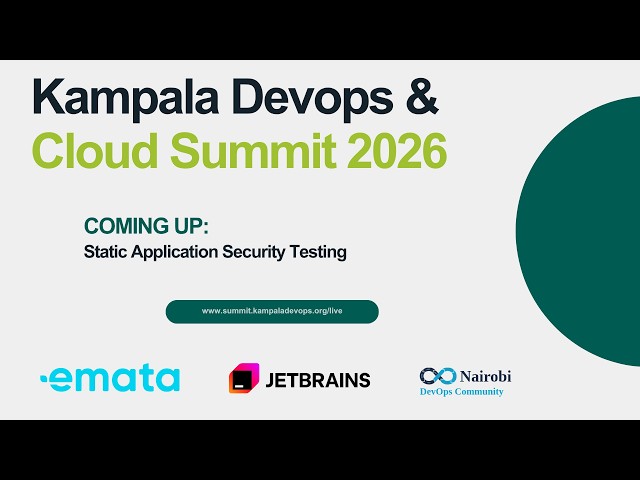 Kampala Devops &
Cloud Summit 2026

COMING UP:
Static Application Security Testing

www.summit.kampaladevops.org/live

emata

JETBRAINS

Nairobi
DevOps Community